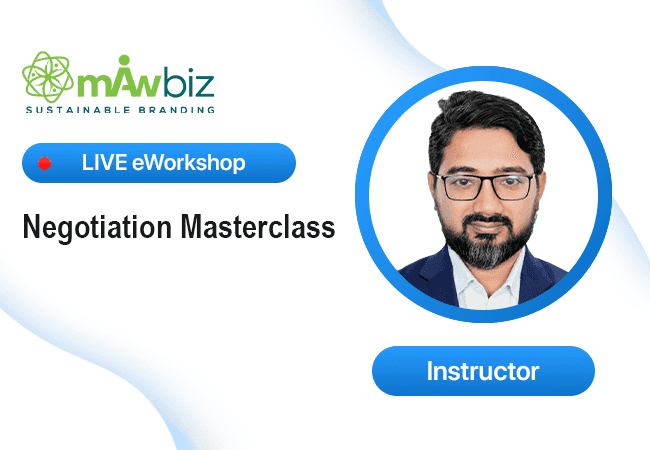 mAwbiz
SUSTAINABLE BRANDING

LIVE eWorkshop

Negotiation Masterclass

Instructor